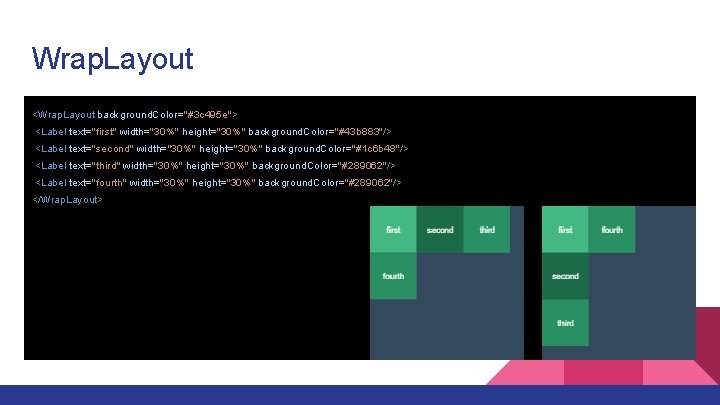 WrapLayout

<WrapLayout backgroundColor="#3c495e">
<Label text="first" width="30%" height="30%" backgroundColor="#43b883"/>
<Label text="second" width="30%" height="30%" backgroundColor="#1c6b48"/>
<Label text="third" width="30%" height="30%" backgroundColor="#289062"/>
<Label text="fourth" width="30%" height="30%" backgroundColor="#289062"/>
</WrapLayout>

first
second
third
fourth

first
fourth
second
third